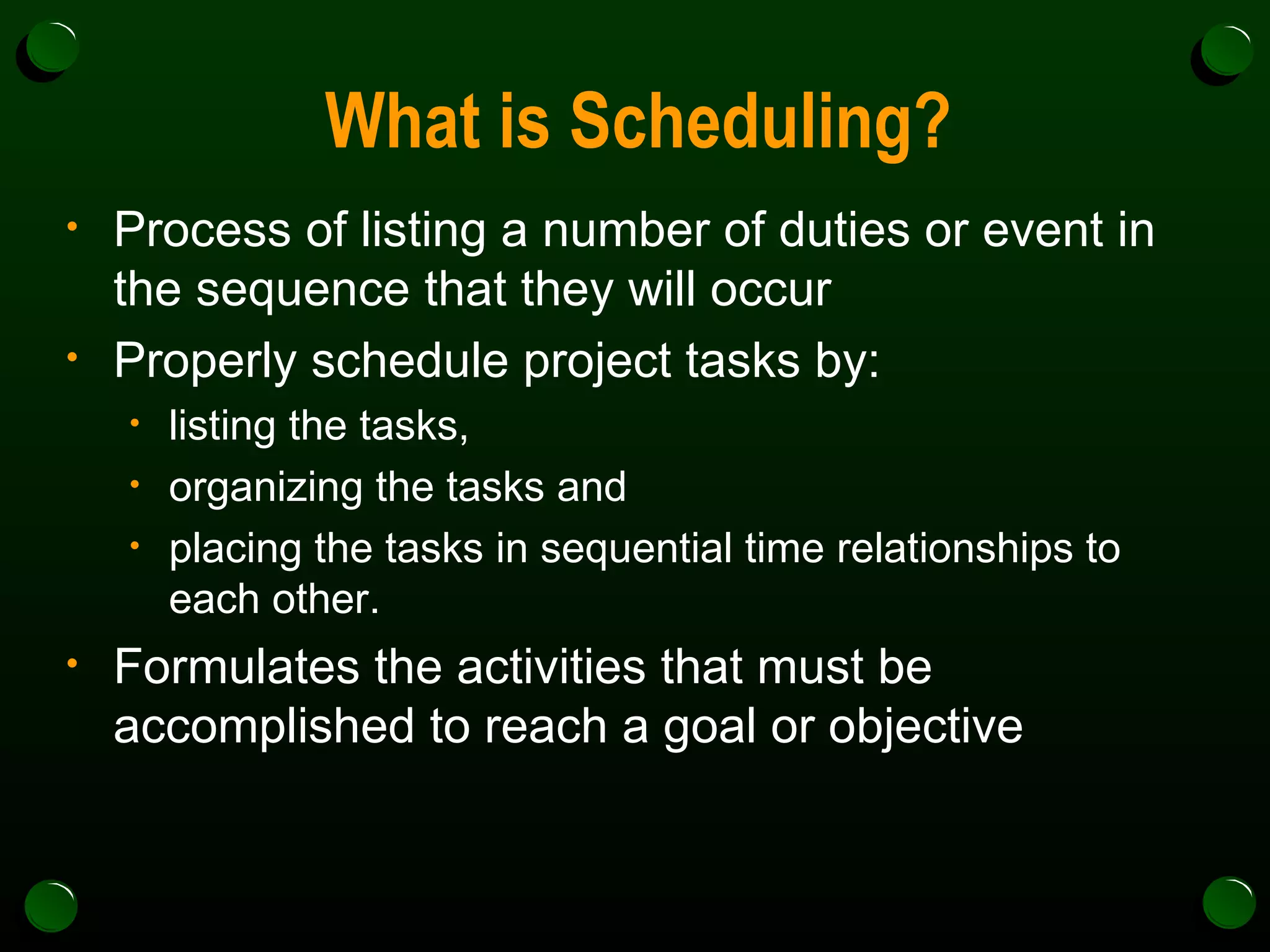 What is Scheduling?

• Process of listing a number of duties or event in the sequence that they will occur
• Properly schedule project tasks by:
  • listing the tasks,
  • organizing the tasks and
  • placing the tasks in sequential time relationships to each other.
• Formulates the activities that must be accomplished to reach a goal or objective